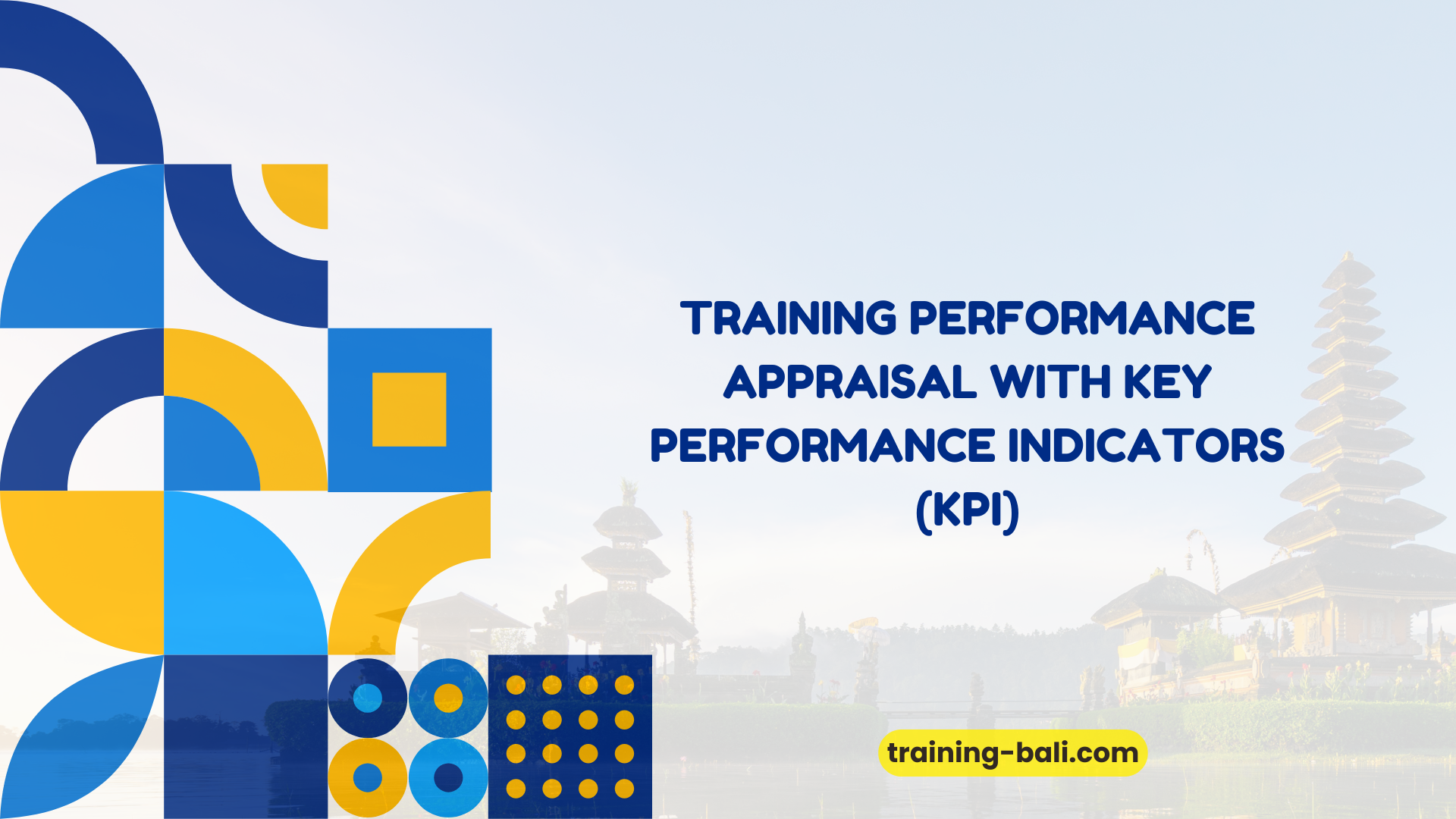 TRAINING PERFORMANCE APPRAISAL WITH KEY PERFORMANCE INDICATORS (KPI)

training-bali.com